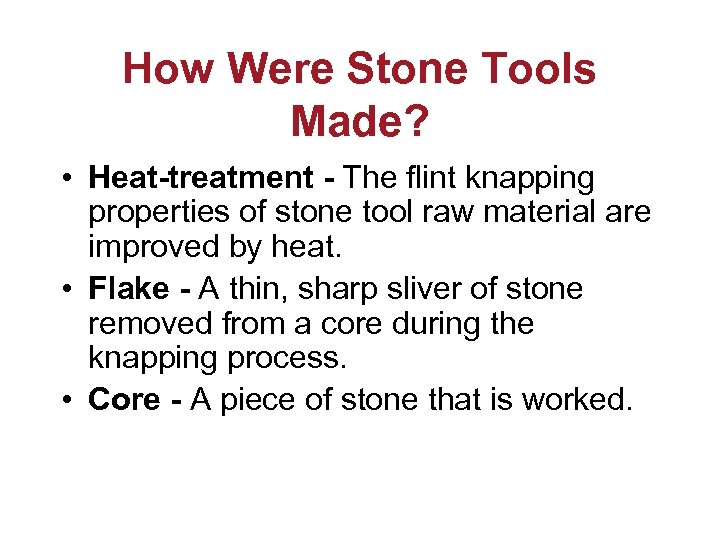 How Were Stone Tools Made?

• Heat-treatment - The flint knapping properties of stone tool raw material are improved by heat.
• Flake - A thin, sharp sliver of stone removed from a core during the knapping process.
• Core - A piece of stone that is worked.